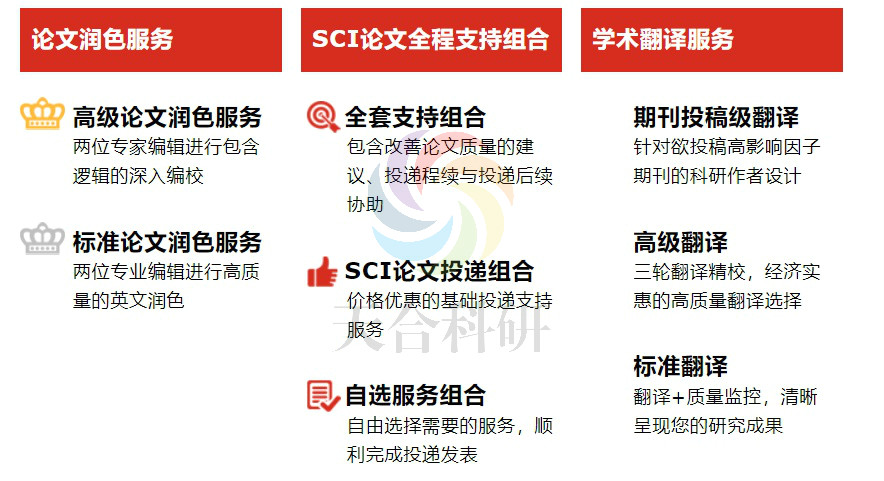 论文润色服务

高级论文润色服务
两位专家编辑进行包含逻辑的深入编校

标准论文润色服务
两位专业编辑进行高质量的英文润色

SCI论文全程支持组合

全套支持组合
包含改善论文质量的建议、投递程续与投递后续协助

SCI论文投递组合
价格优惠的基础投递支持服务

自选服务组合
自由选择需要的服务，顺利完成投递发表

学术翻译服务

期刊投稿级翻译
针对欲投稿高影响因子期刊的科研作者设计

高级翻译
三轮翻译精校，经济实惠的高质量翻译选择

标准翻译
翻译+质量监控，清晰呈现您的研究成果

天合科研